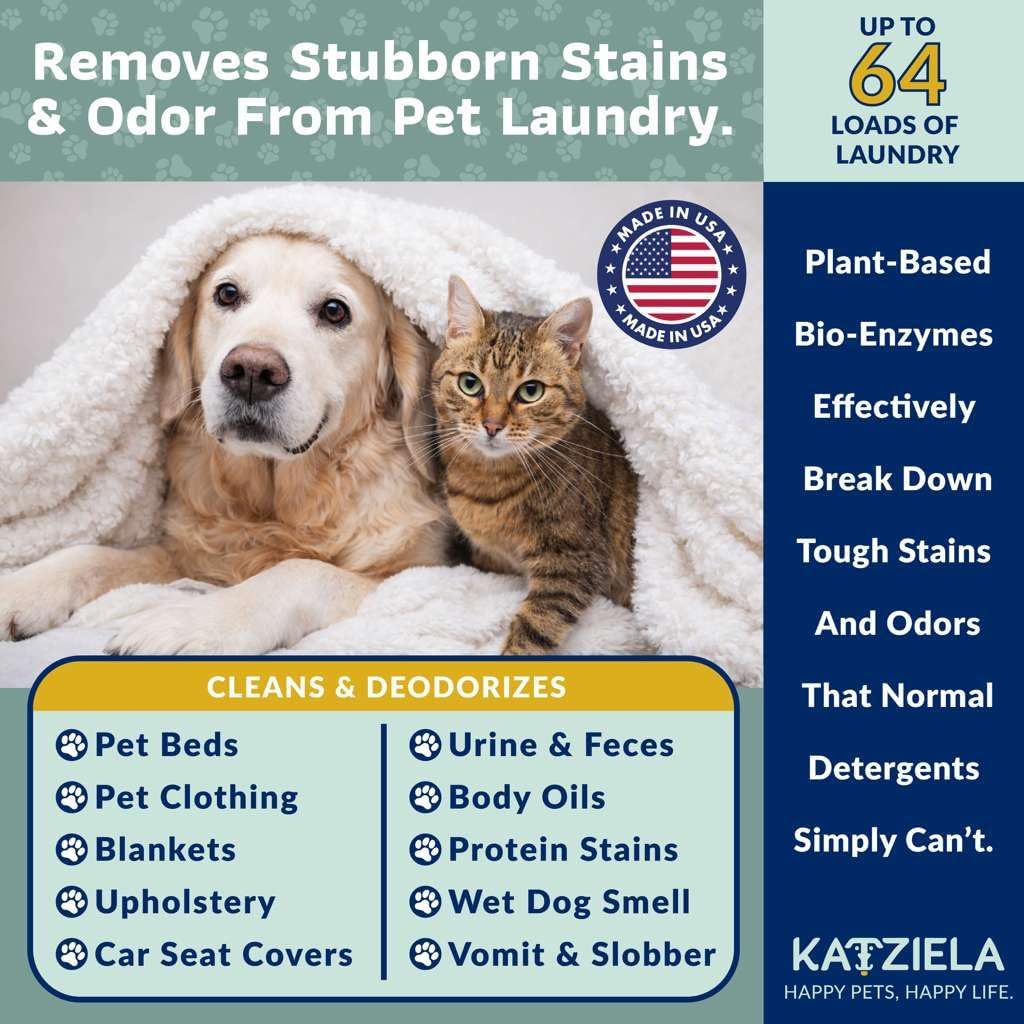 Removes Stubborn Stains & Odor From Pet Laundry.

UP TO 64 LOADS OF LAUNDRY

MADE IN USA
MADE IN USA

Plant-Based Bio-Enzymes Effectively Break Down Tough Stains And Odors That Normal Detergents Simply Can't.

CLEANS & DEODORIZES

Pet Beds
Pet Clothing
Blankets
Upholstery
Car Seat Covers

Urine & Feces
Body Oils
Protein Stains
Wet Dog Smell
Vomit & Slobber

KATZIELA
HAPPY PETS, HAPPY LIFE.